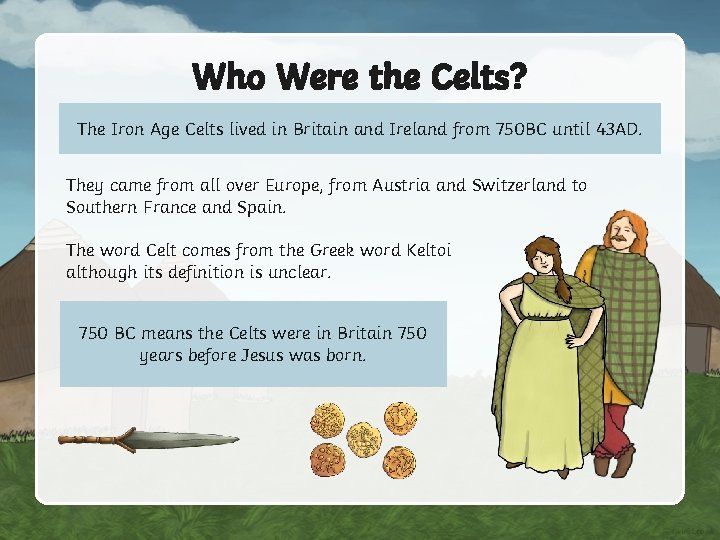 Who Were the Celts?

The Iron Age Celts lived in Britain and Ireland from 750BC until 43AD.

They came from all over Europe, from Austria and Switzerland to Southern France and Spain.

The word Celt comes from the Greek word Keltoi although its definition is unclear.

750 BC means the Celts were in Britain 750 years before Jesus was born.